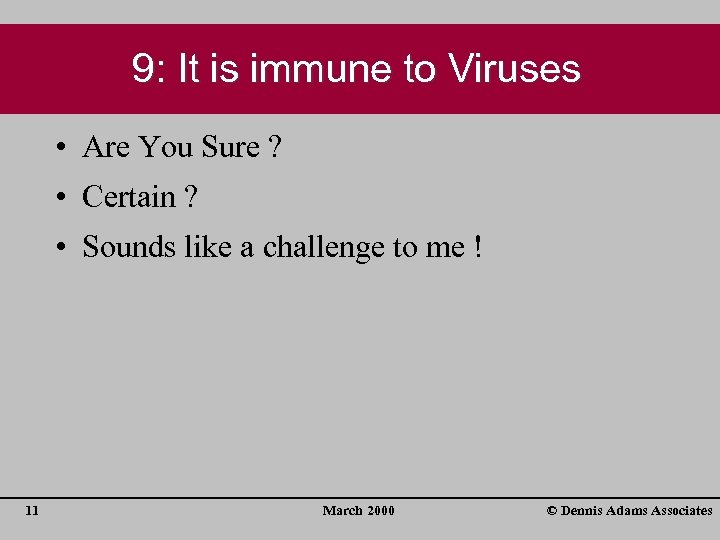 9: It is immune to Viruses

• Are You Sure ?
• Certain ?
• Sounds like a challenge to me !

11 March 2000 © Dennis Adams Associates